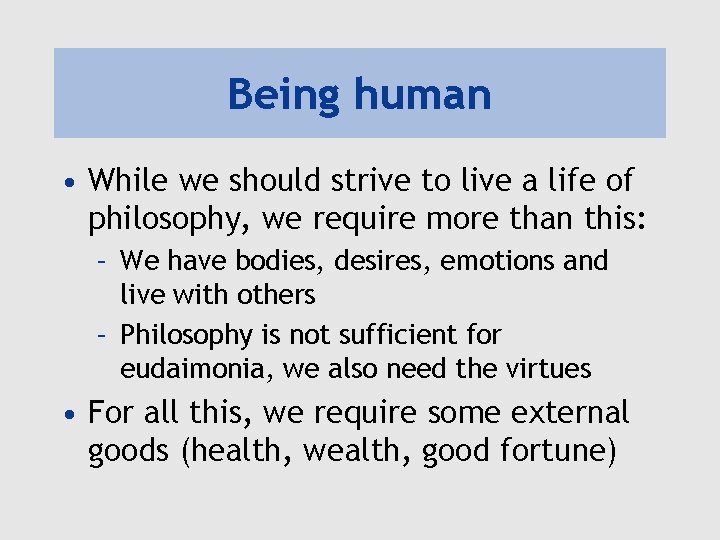 Being human

• While we should strive to live a life of philosophy, we require more than this:
– We have bodies, desires, emotions and live with others
– Philosophy is not sufficient for eudaimonia, we also need the virtues

• For all this, we require some external goods (health, wealth, good fortune)